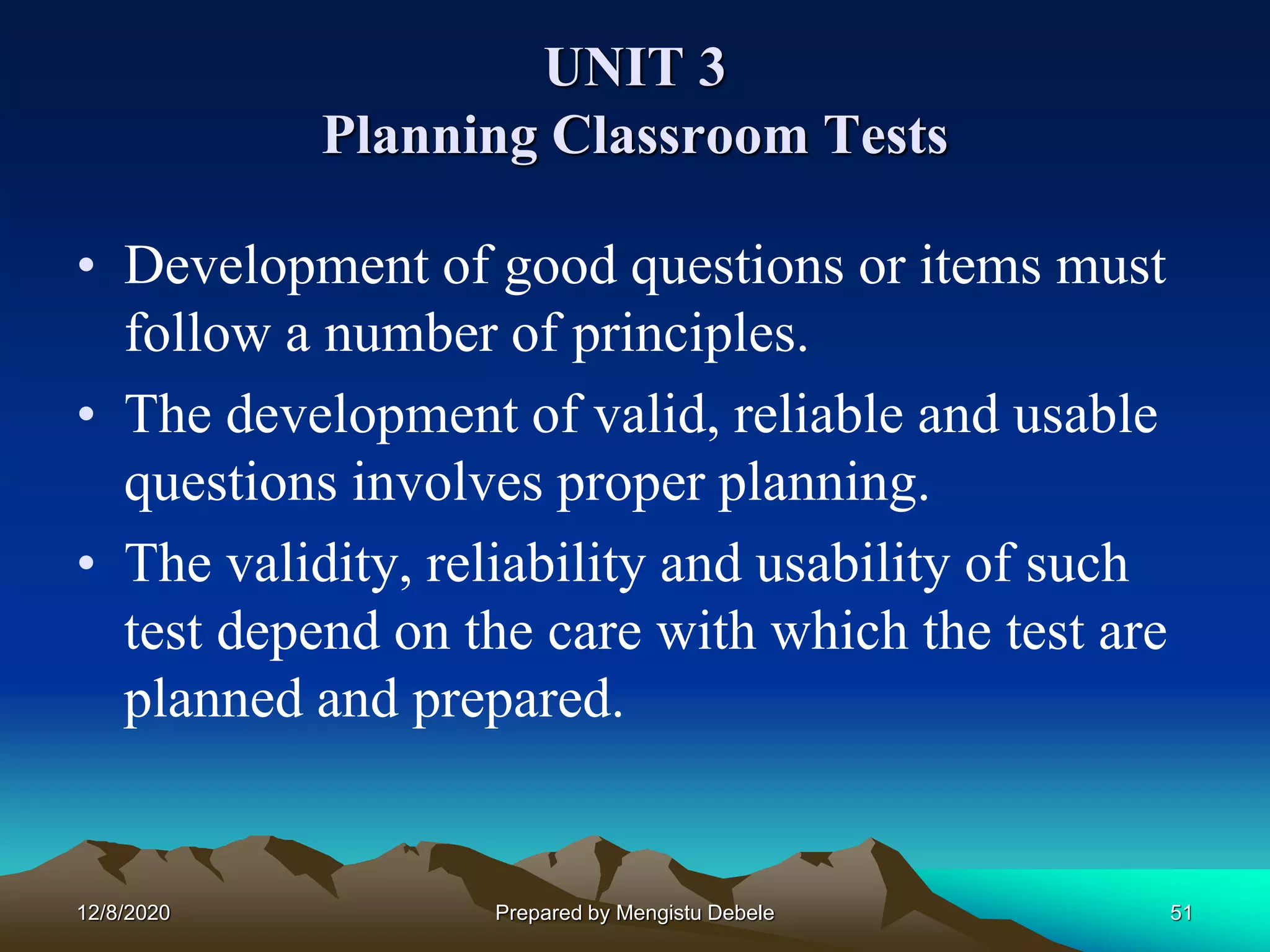 UNIT 3
Planning Classroom Tests

• Development of good questions or items must follow a number of principles.
• The development of valid, reliable and usable questions involves proper planning.
• The validity, reliability and usability of such test depend on the care with which the test are planned and prepared.

12/8/2020
Prepared by Mengistu Debele
51